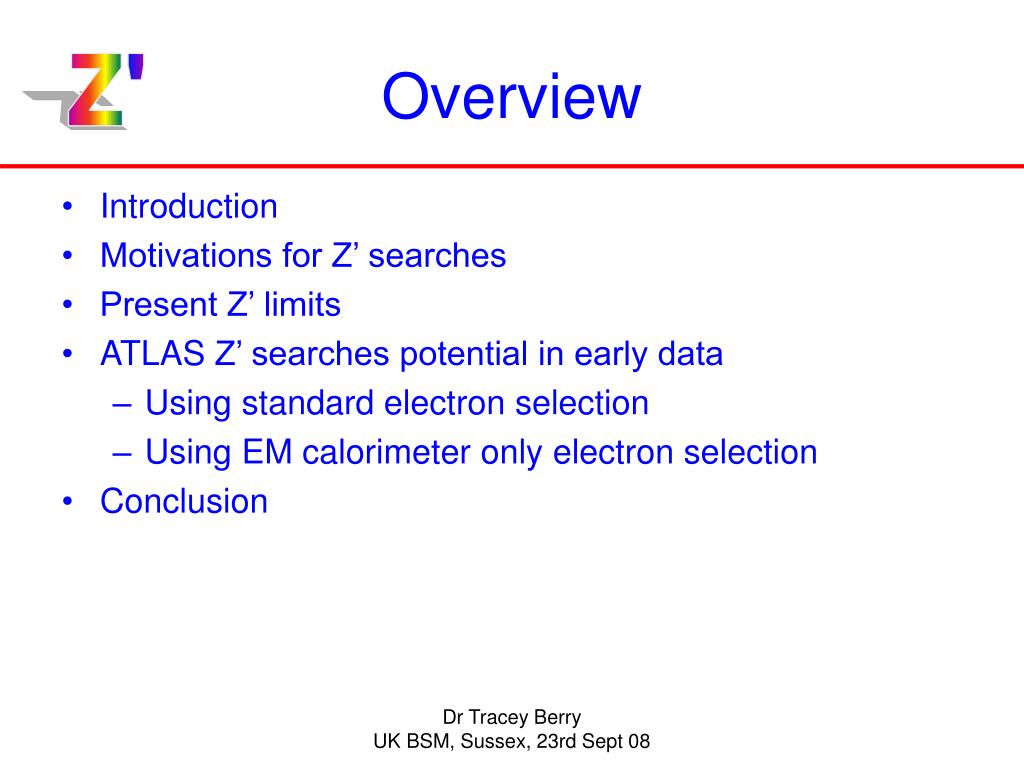 Z'

Overview

• Introduction
• Motivations for Z’ searches
• Present Z’ limits
• ATLAS Z’ searches potential in early data
– Using standard electron selection
– Using EM calorimeter only electron selection
• Conclusion

Dr Tracey Berry
UK BSM, Sussex, 23rd Sept 08